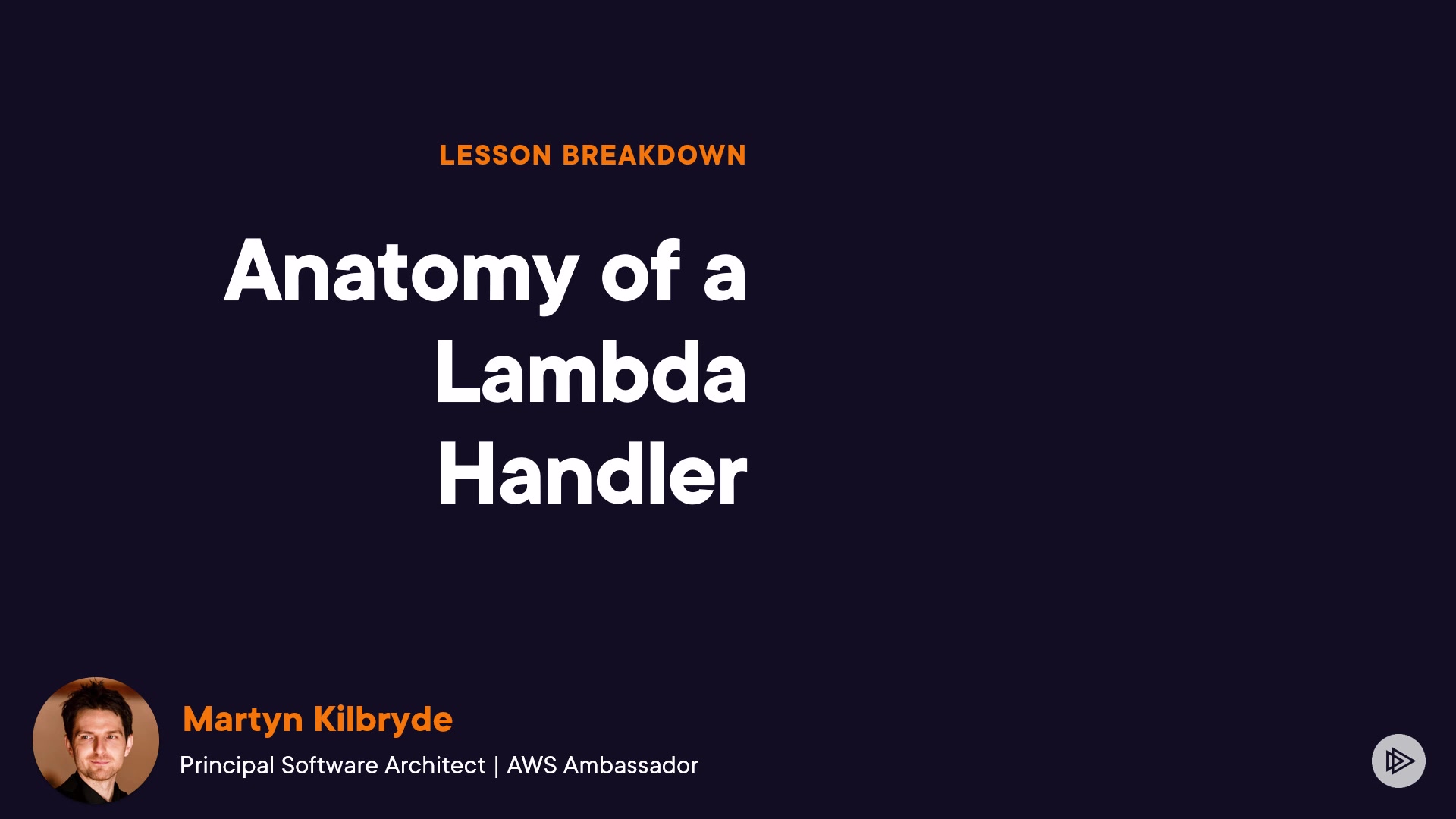 LESSON BREAKDOWN

Anatomy of a Lambda Handler

Martyn Kilbryde

Principal Software Architect | AWS Ambassador